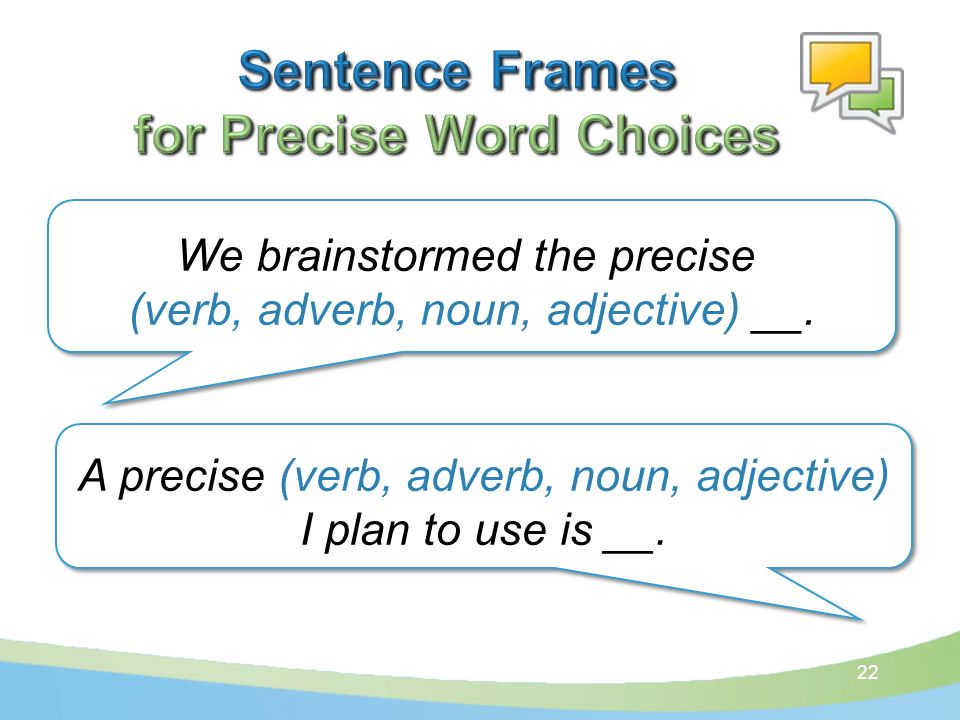 Sentence Frames
for Precise Word Choices

We brainstormed the precise (verb, adverb, noun, adjective) __.

A precise (verb, adverb, noun, adjective) I plan to use is __.

22